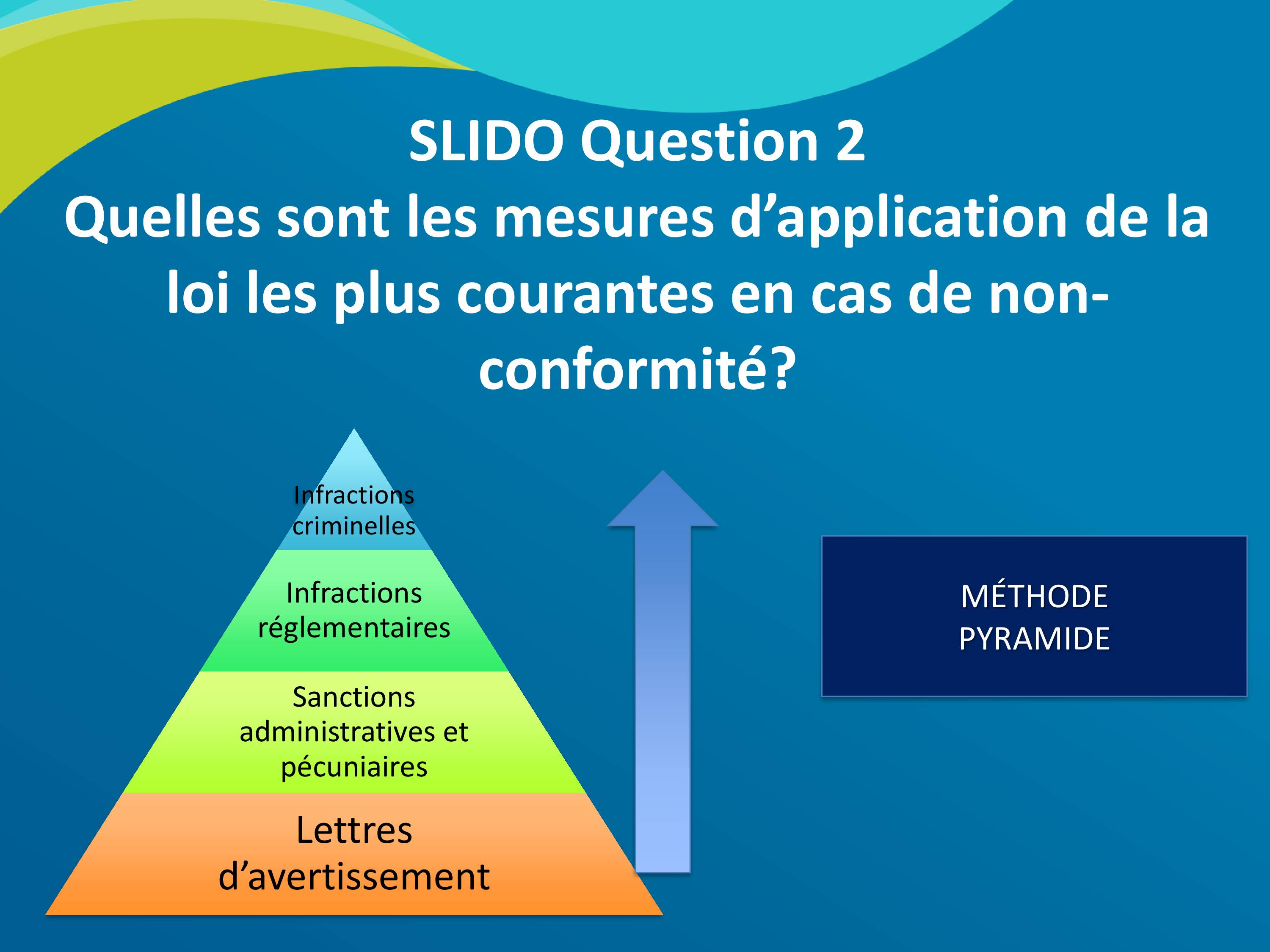 SLIDO Question 2
Quelles sont les mesures d’application de la loi les plus courantes en cas de non-conformité?

Infractions criminelles

Infractions réglementaires

Sanctions administratives et pécuniaires

Lettres d’avertissement

MÉTHODE PYRAMIDE